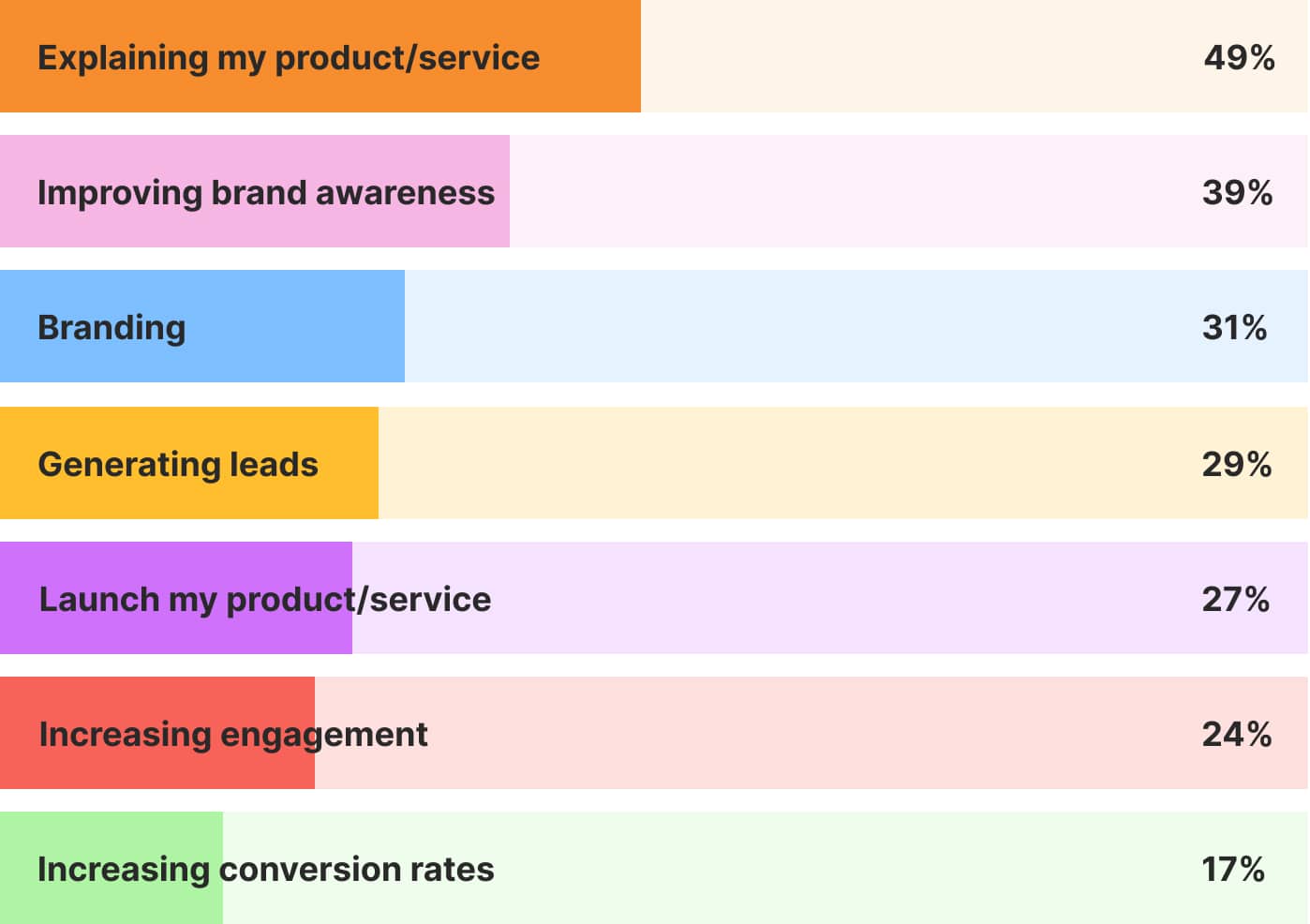 Explaining my product/service 49%

Improving brand awareness 39%

Branding 31%

Generating leads 29%

Launch my product/service 27%

Increasing engagement 24%

Increasing conversion rates 17%